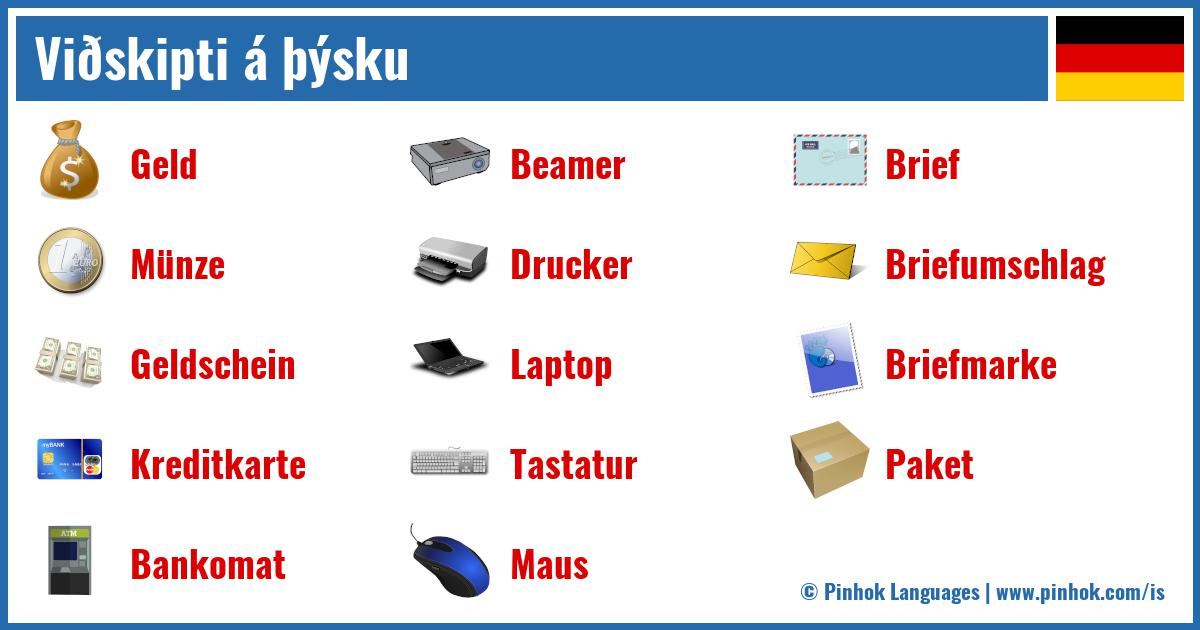 Viðskipti á þýsku

Geld

Münze

Geldschein

Kreditkarte

Bankomat

Beamer

Drucker

Laptop

Tastatur

Maus

Brief

Briefumschlag

Briefmarke

Paket

© Pinhok Languages | www.pinhok.com/is